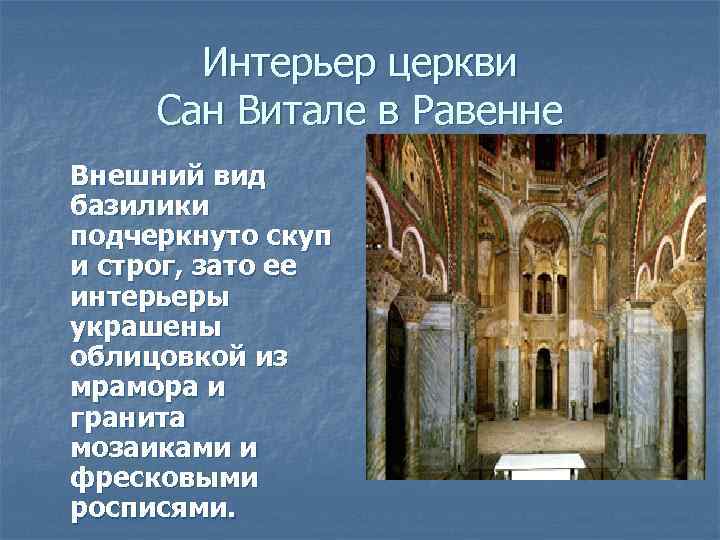 Интерьер церкви
Сан Витале в Равенне

Внешний вид базилики подчеркнуто скуп и строг, зато ее интерьеры украшены облицовкой из мрамора и гранита мозаиками и фресковыми росписями.